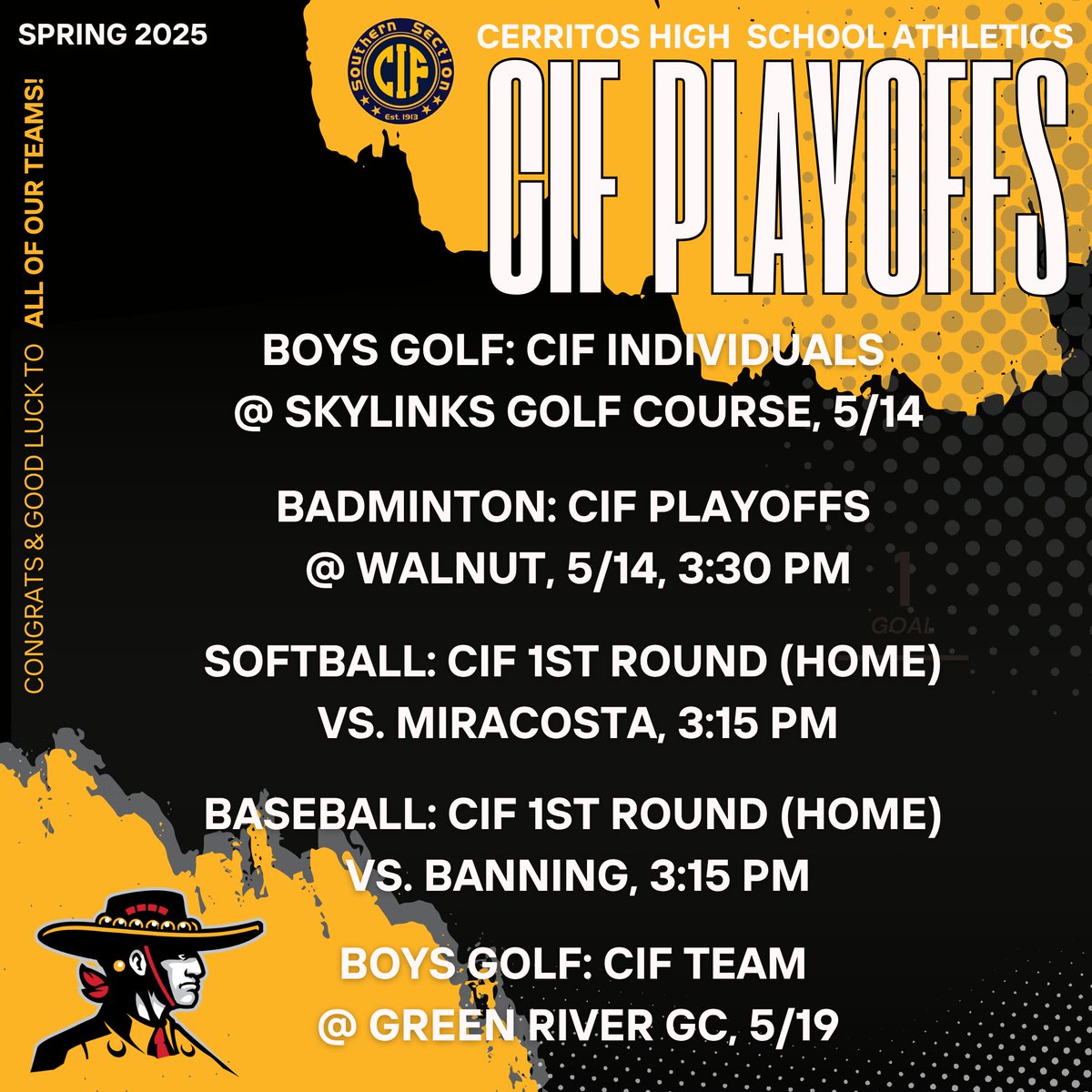 SPRING 2025

CONGRATS & GOOD LUCK TO ALL OF OUR TEAMS!

Southern Section CIF Est. 1913

CERRITOS HIGH SCHOOL ATHLETICS

CIF PLAYOFFS

BOYS GOLF: CIF INDIVIDUALS @ SKYLINKS GOLF COURSE, 5/14

BADMINTON: CIF PLAYOFFS @ WALNUT, 5/14, 3:30 PM

1 GOAL

SOFTBALL: CIF 1ST ROUND (HOME) VS. MIRACOSTA, 3:15 PM

BASEBALL: CIF 1ST ROUND (HOME) VS. BANNING, 3:15 PM

BOYS GOLF: CIF TEAM @ GREEN RIVER GC, 5/19